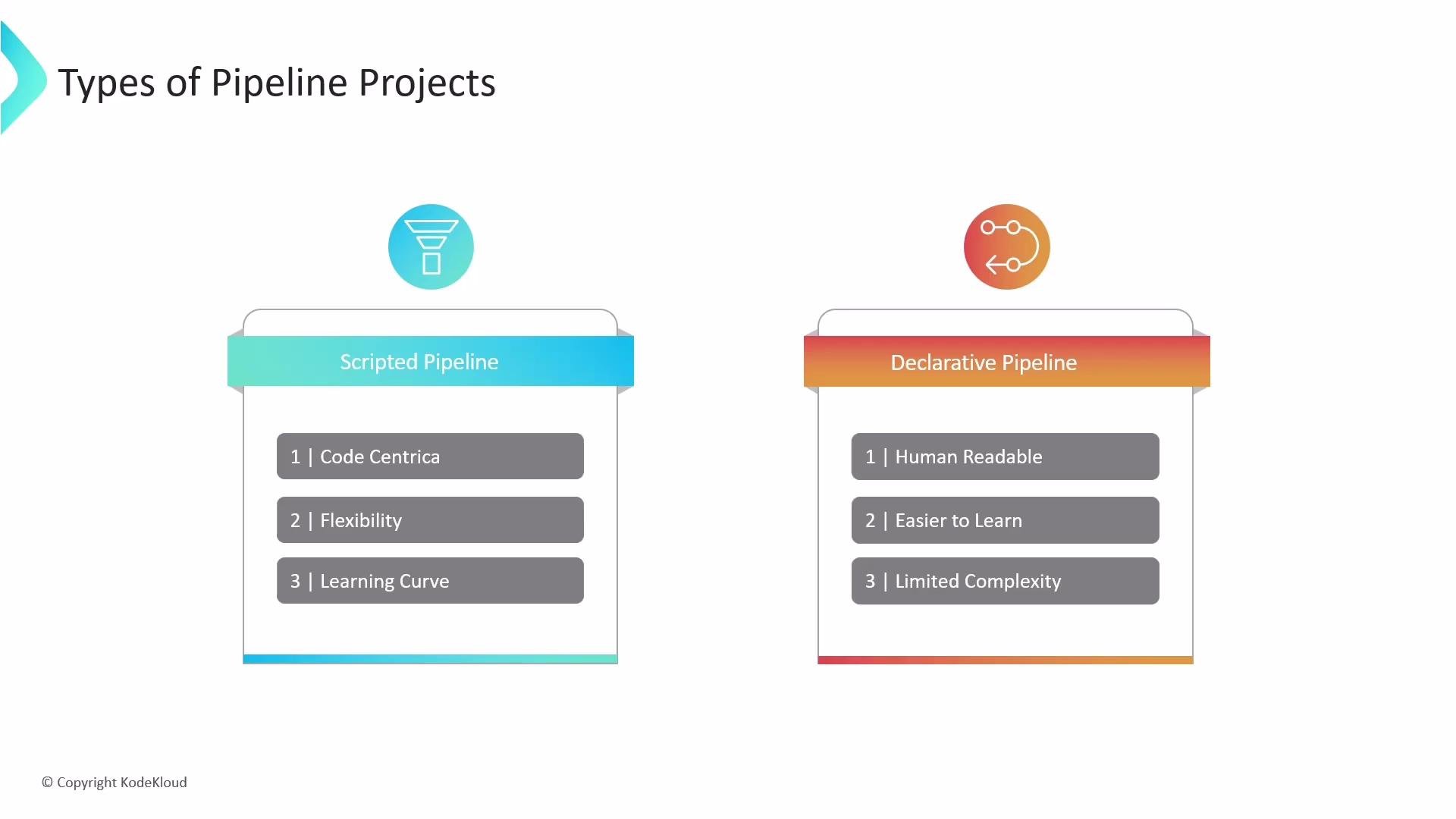 Types of Pipeline Projects

Scripted Pipeline

1 | Code Centrica

2 | Flexibility

3 | Learning Curve

Declarative Pipeline

1 | Human Readable

2 | Easier to Learn

3 | Limited Complexity

© Copyright KodeKloud